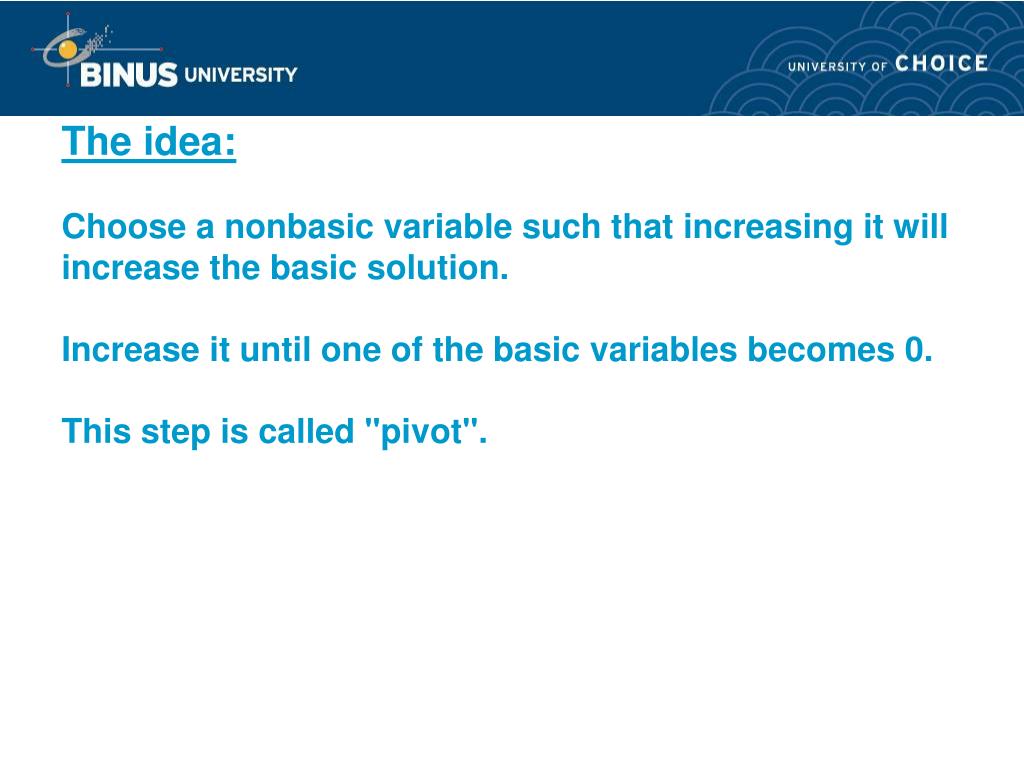 BINUS UNIVERSITY

UNIVERSITY OF CHOICE

The idea:

Choose a nonbasic variable such that increasing it will increase the basic solution.

Increase it until one of the basic variables becomes 0.

This step is called "pivot".